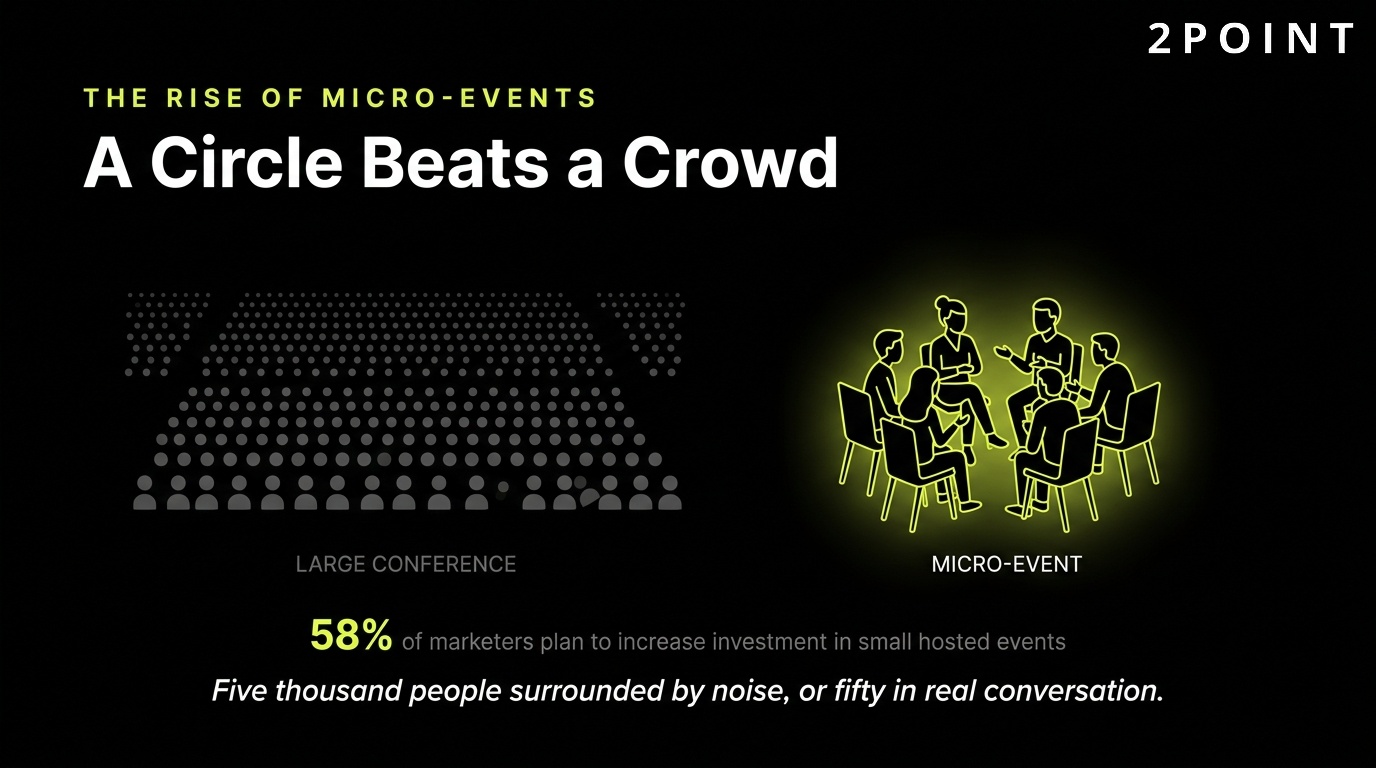 2POINT

THE RISE OF MICRO-EVENTS

A Circle Beats a Crowd

LARGE CONFERENCE

MICRO-EVENT

58% of marketers plan to increase investment in small hosted events

Five thousand people surrounded by noise, or fifty in real conversation.